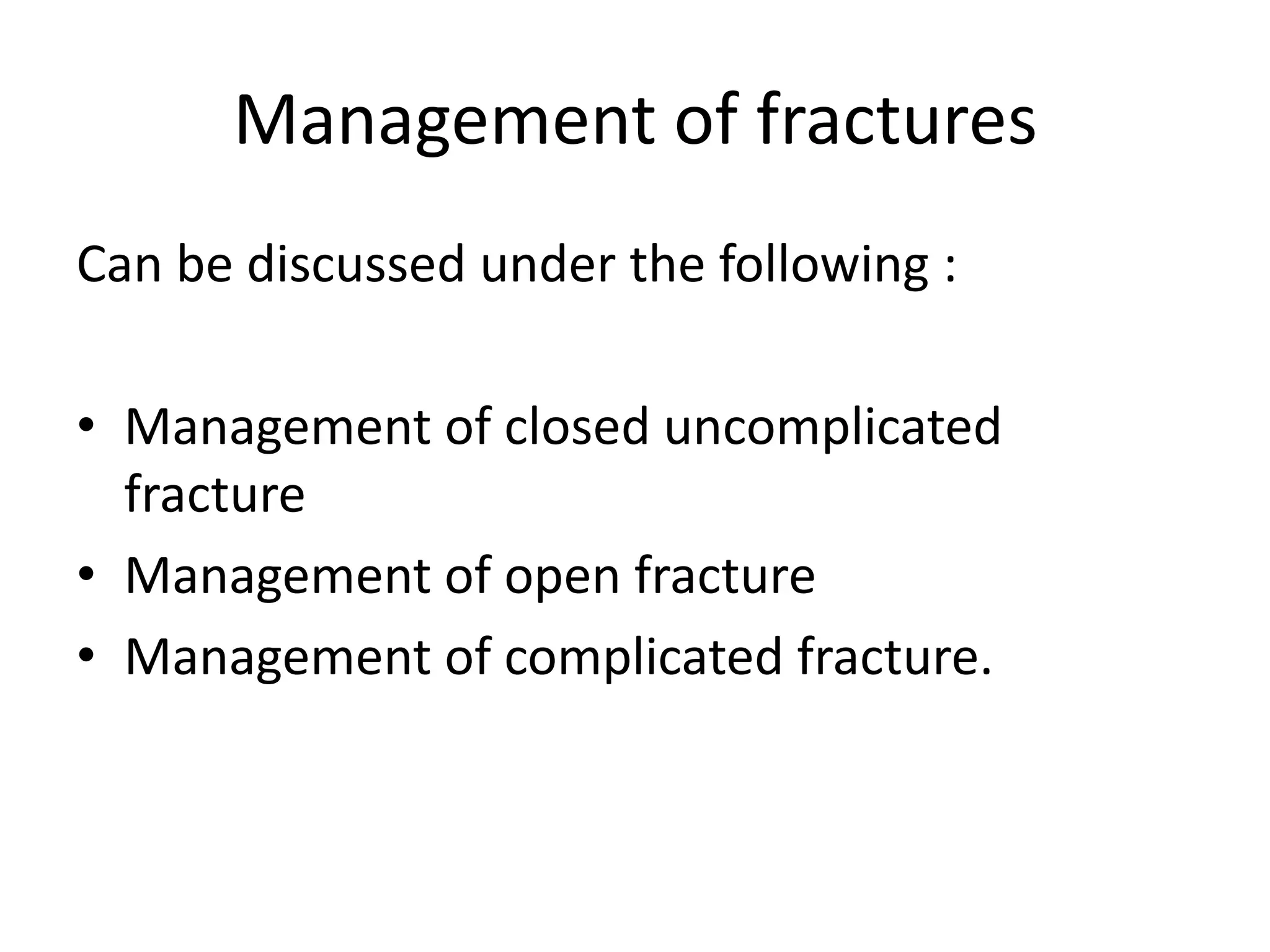 Management of fractures

Can be discussed under the following :

• Management of closed uncomplicated fracture
• Management of open fracture
• Management of complicated fracture.